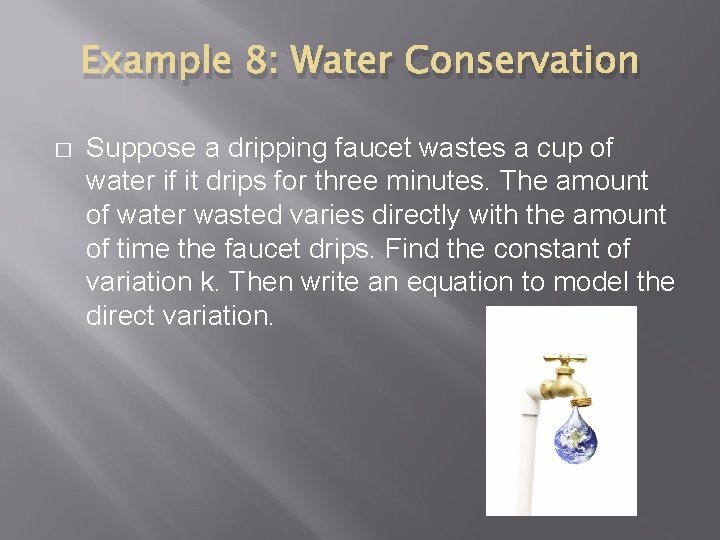 Example 8: Water Conservation

□ Suppose a dripping faucet wastes a cup of water if it drips for three minutes. The amount of water wasted varies directly with the amount of time the faucet drips. Find the constant of variation k. Then write an equation to model the direct variation.